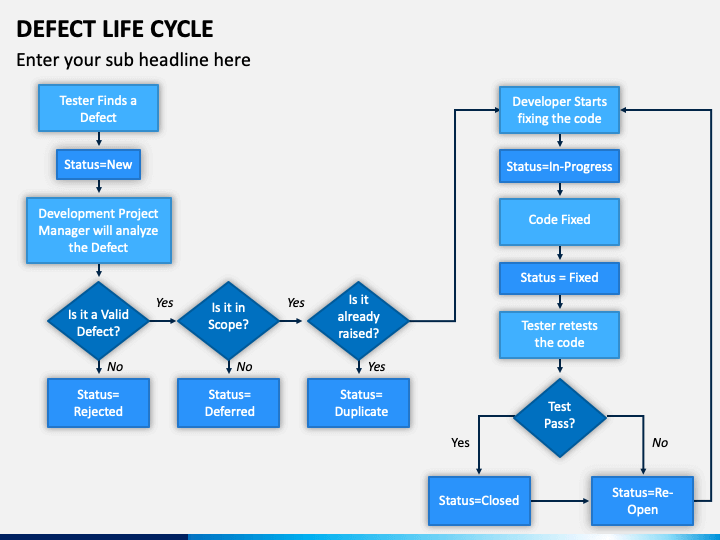 DEFECT LIFE CYCLE

Enter your sub headline here

Tester Finds a Defect

Status=New

Development Project Manager will analyze the Defect

Is it a Valid Defect?

Yes

No

Status= Rejected

Is it in Scope?

Yes

No

Status= Deferred

Is it already raised?

Yes

Status= Duplicate

Developer Starts fixing the code

Status=In-Progress

Code Fixed

Status = Fixed

Tester retests the code

Test Pass?

Yes

No

Status=Closed

Status=Re-Open